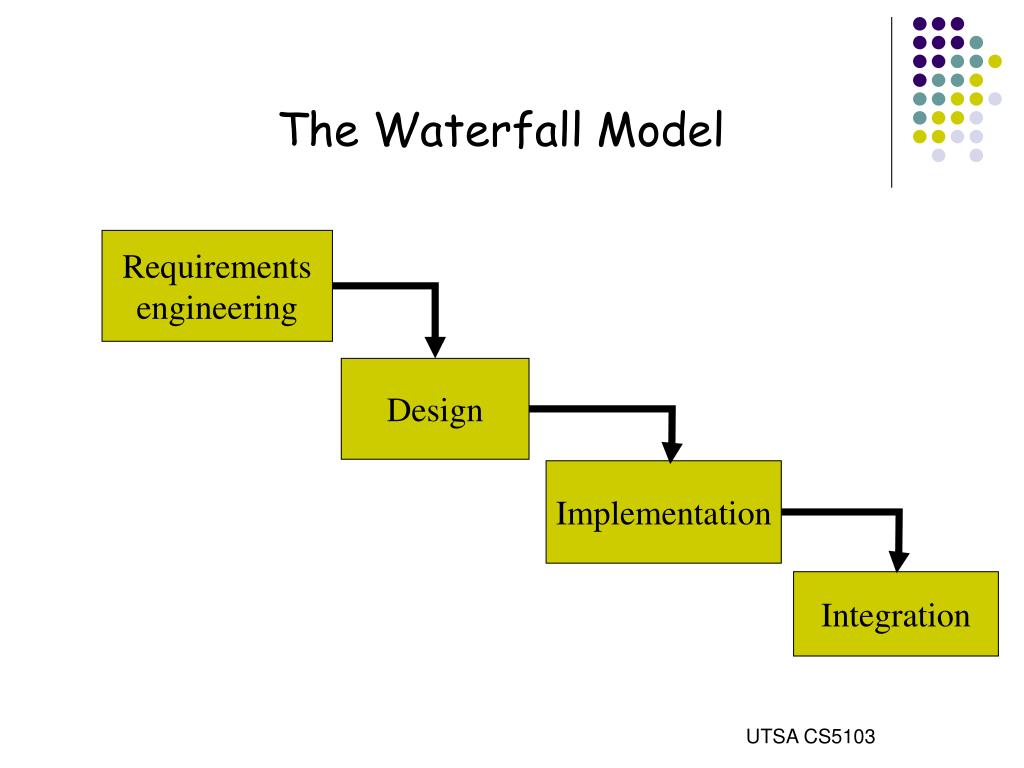 The Waterfall Model

Requirements engineering

Design

Implementation

Integration

UTSA CS5103